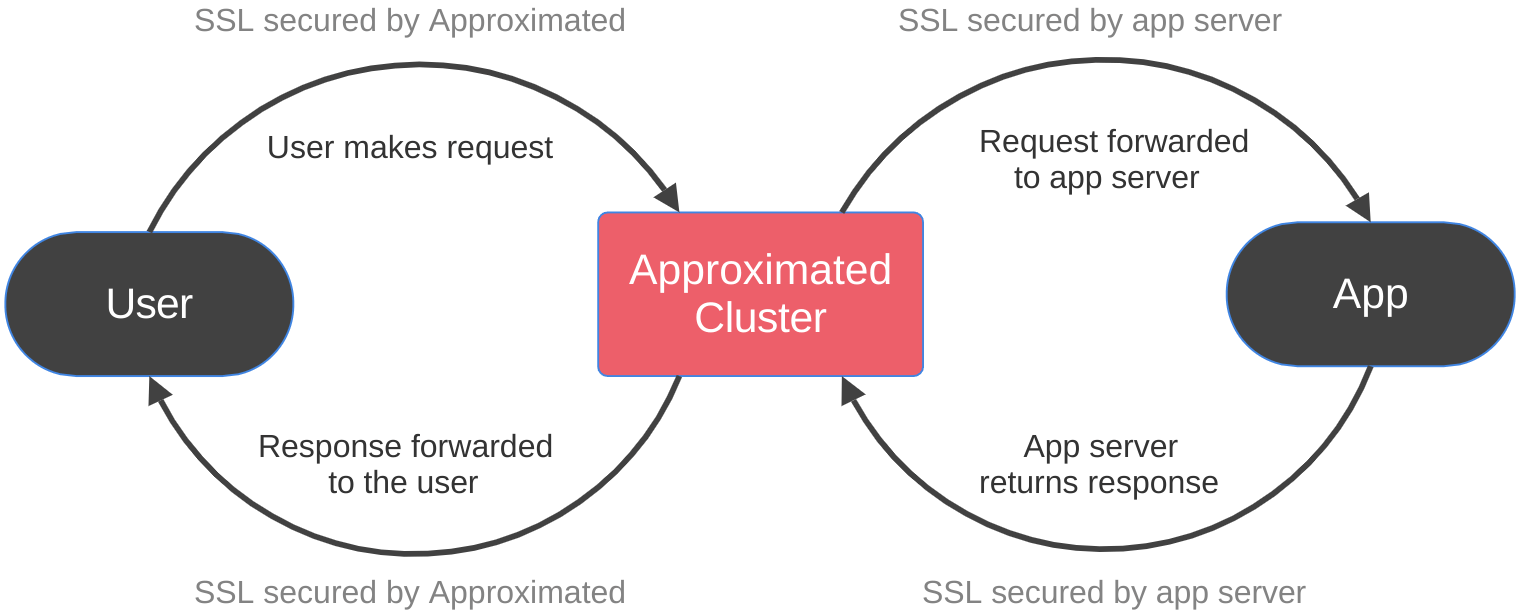 SSL secured by Approximated

SSL secured by app server

User makes request

Request forwarded to app server

User

Approximated Cluster

App

Response forwarded to the user

App server returns response

SSL secured by Approximated

SSL secured by app server